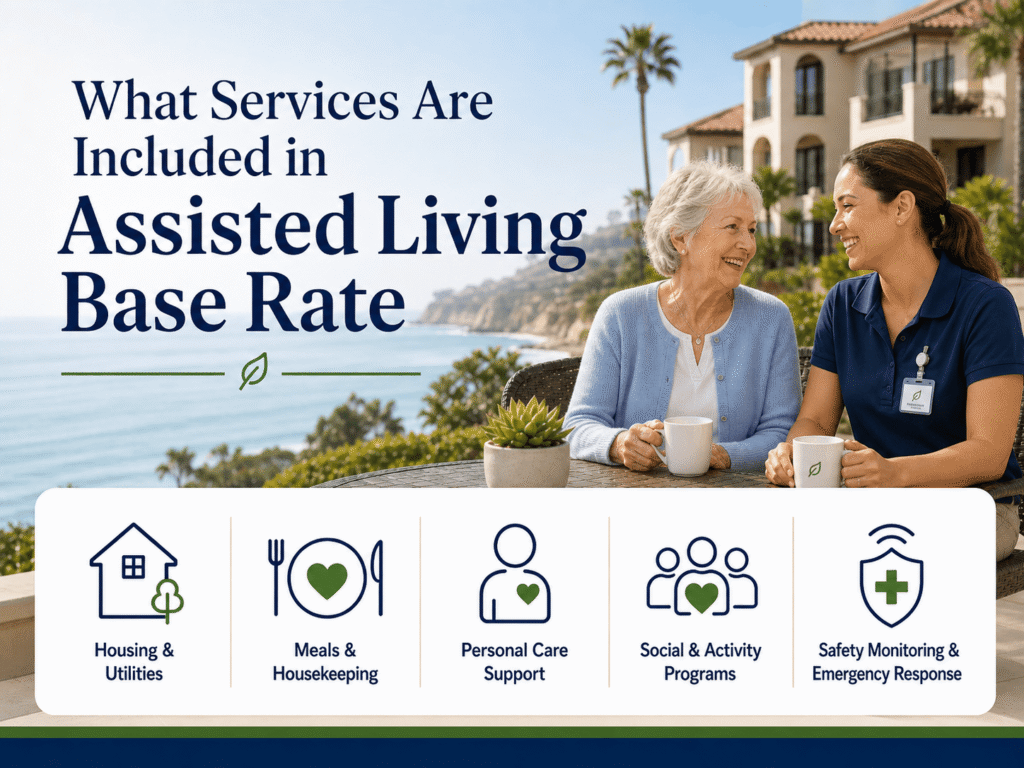 What Services Are Included in Assisted Living Base Rate

Housing & Utilities

Meals & Housekeeping

Personal Care Support

Social & Activity Programs

Safety Monitoring & Emergency Response